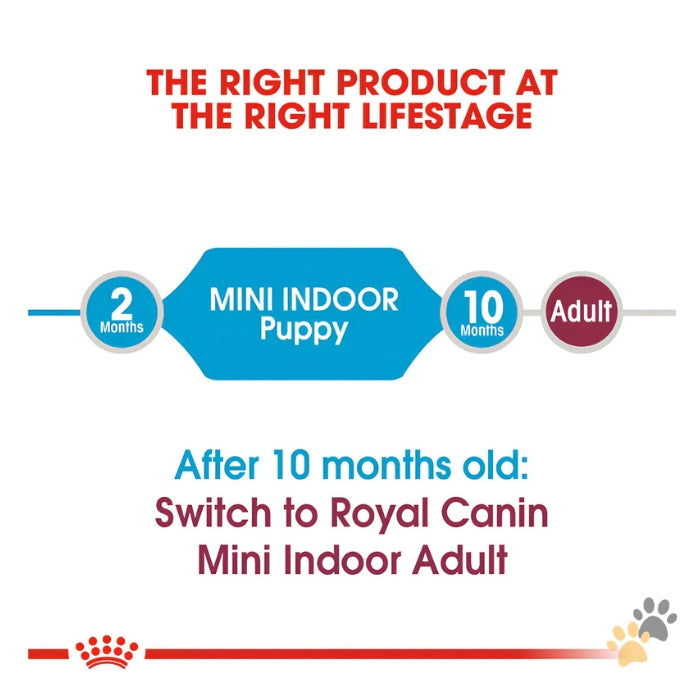 THE RIGHT PRODUCT AT THE RIGHT LIFESTAGE

2 Months

MINI INDOOR Puppy

10 Months

Adult

After 10 months old:
Switch to Royal Canin Mini Indoor Adult